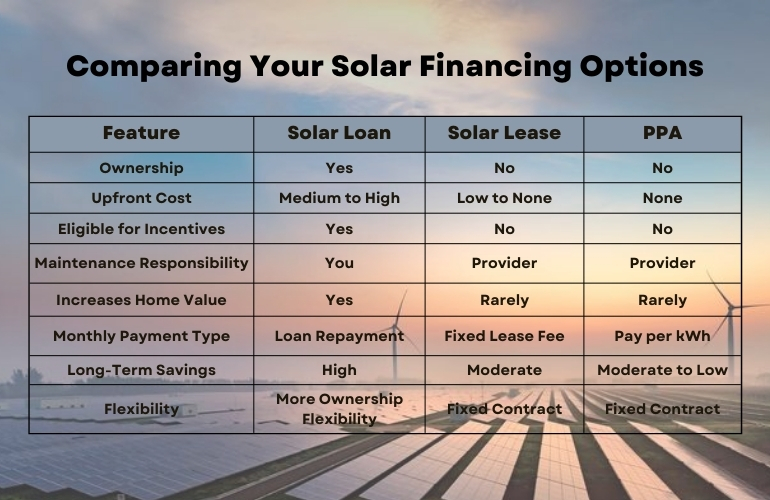 Comparing Your Solar Financing Options

| Feature | Solar Loan | Solar Lease | PPA |
|---|---|---|---|
| Ownership | Yes | No | No |
| Upfront Cost | Medium to High | Low to None | None |
| Eligible for Incentives | Yes | No | No |
| Maintenance Responsibility | You | Provider | Provider |
| Increases Home Value | Yes | Rarely | Rarely |
| Monthly Payment Type | Loan Repayment | Fixed Lease Fee | Pay per kWh |
| Long-Term Savings | High | Moderate | Moderate to Low |
| Flexibility | More Ownership Flexibility | Fixed Contract | Fixed Contract |